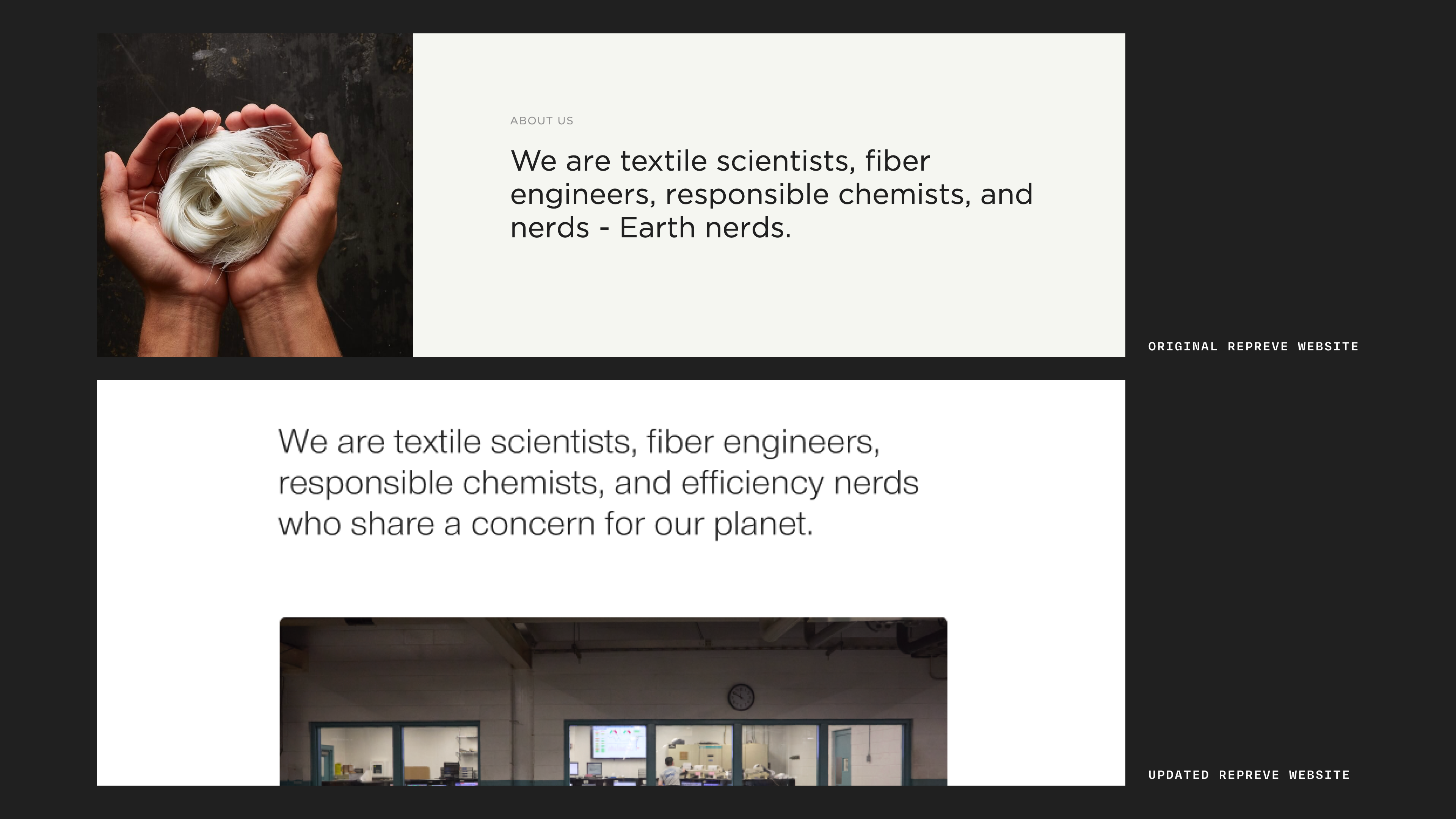 ABOUT US

We are textile scientists, fiber engineers, responsible chemists, and nerds - Earth nerds.

ORIGINAL REPREVE WEBSITE

We are textile scientists, fiber engineers, responsible chemists, and efficiency nerds who share a concern for our planet.

UPDATED REPREVE WEBSITE